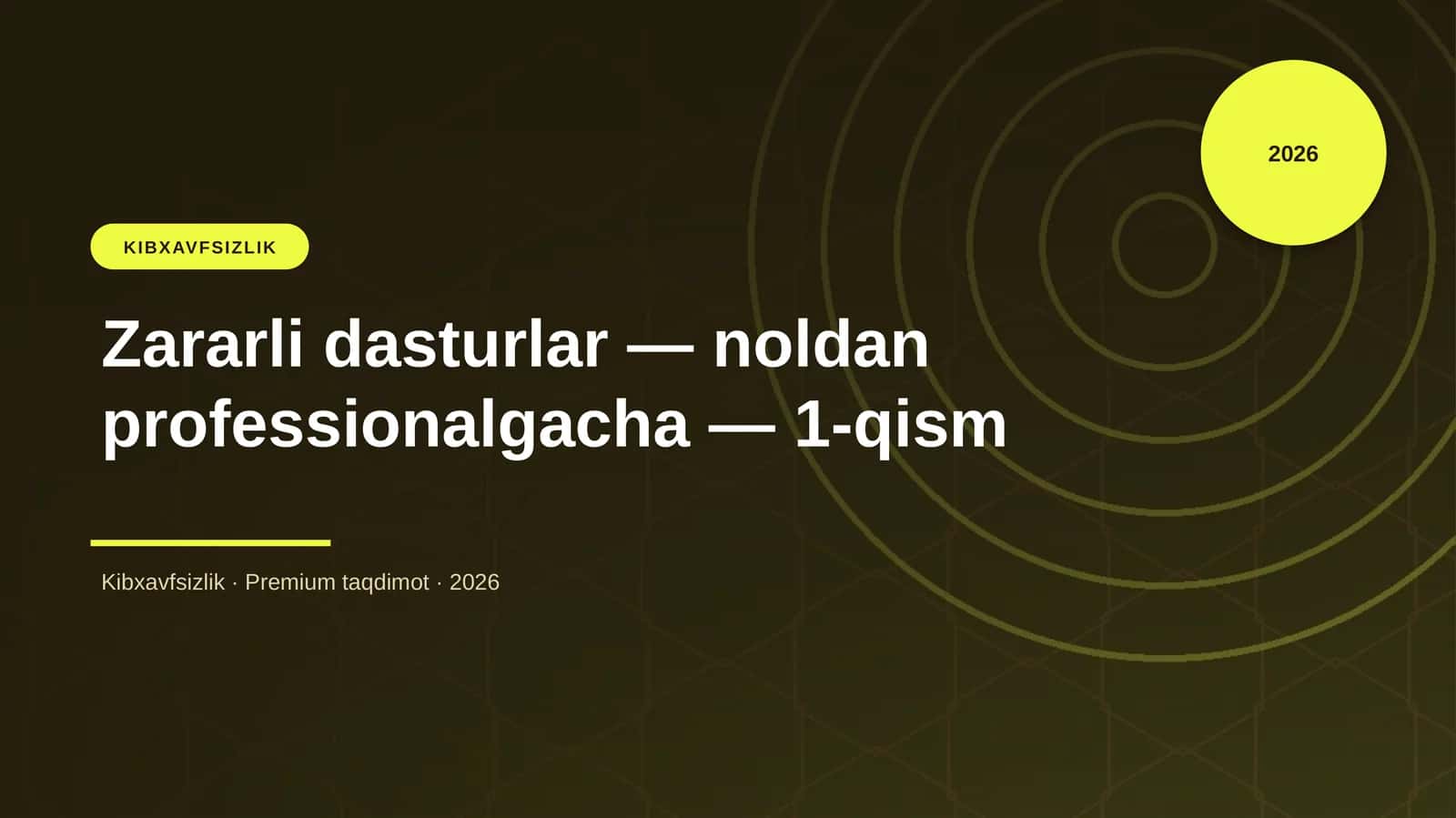 2026

KIBXAVFSIZLIK

Zararli dasturlar — noldan professionalgacha — 1-qism

Kibxavfsizlik · Premium taqdimot · 2026